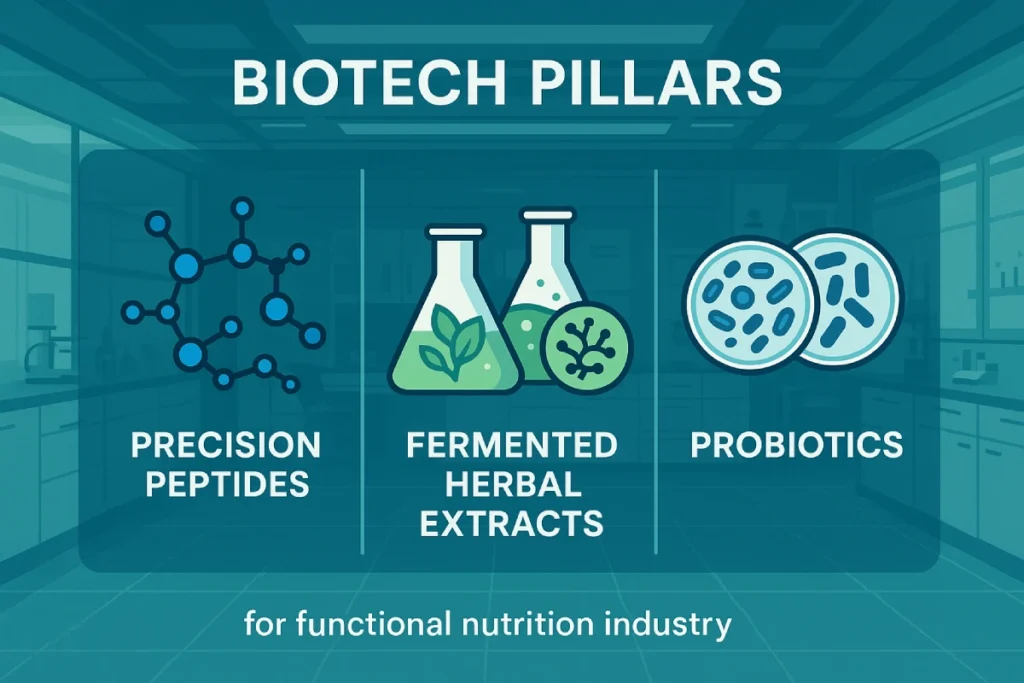 BIOTECH PILLARS

PRECISION PEPTIDES

FERMENTED HERBAL EXTRACTS

PROBIOTICS

for functional nutrition industry